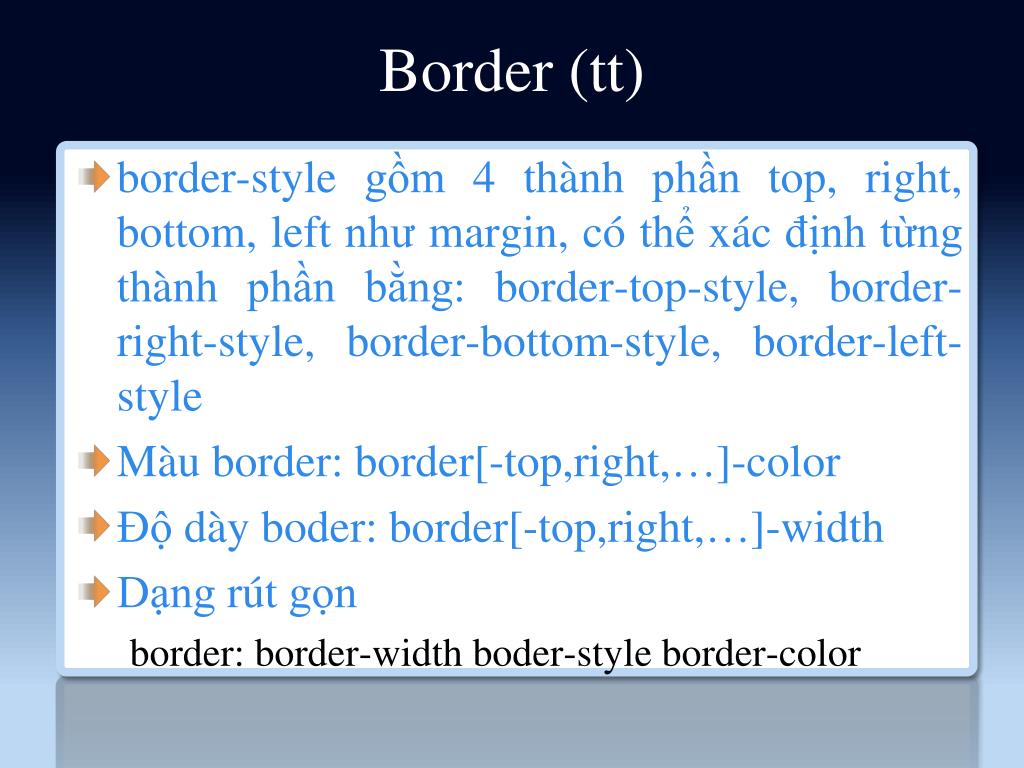 Border (tt)

border-style gồm 4 thành phần top, right, bottom, left như margin, có thể xác định từng thành phần bằng: border-top-style, border-right-style, border-bottom-style, border-left-style

Màu border: border[-top,right,…]-color

Độ dày boder: border[-top,right,…]-width

Dạng rút gọn

border: border-width boder-style border-color